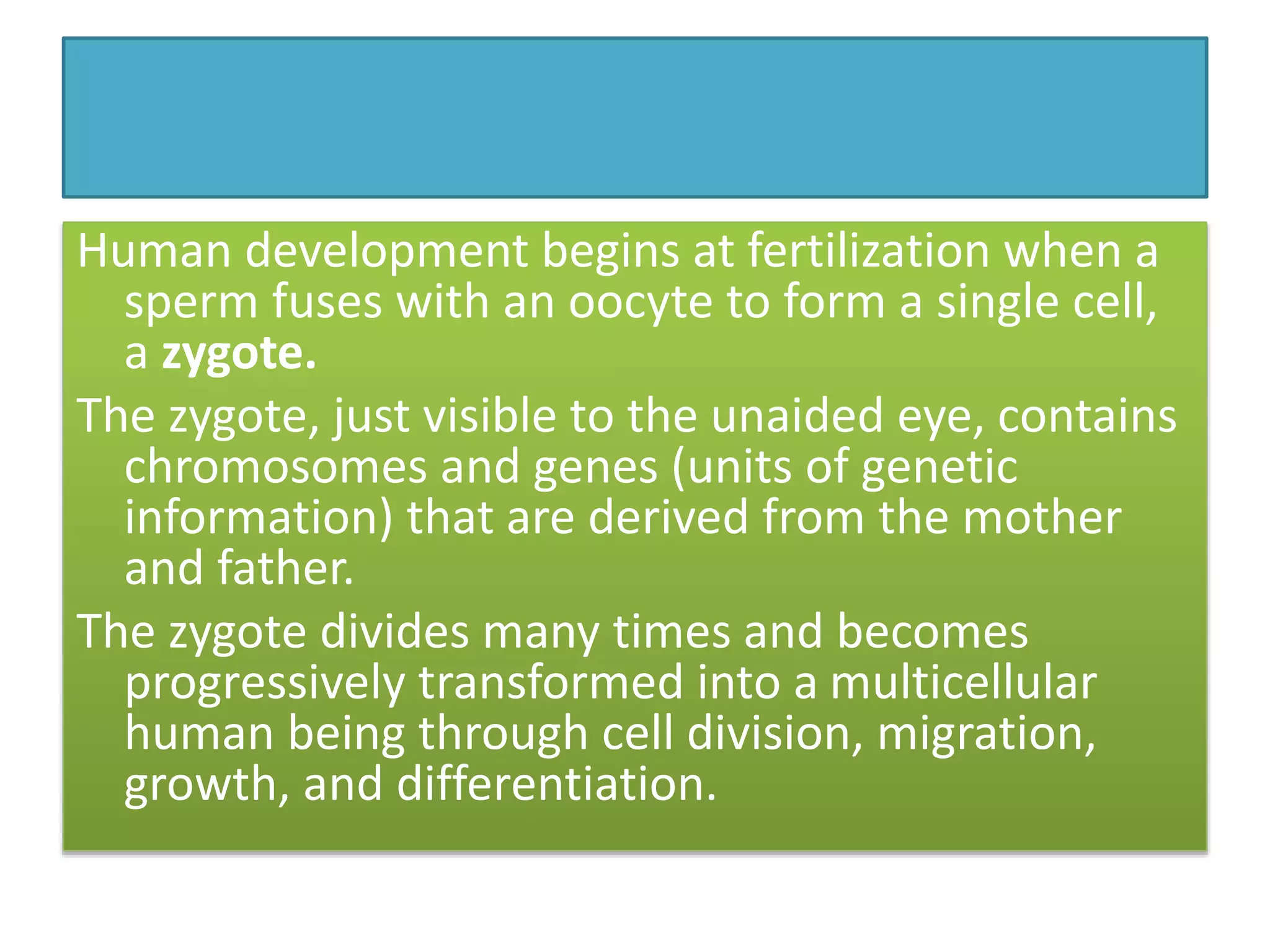 Human development begins at fertilization when a sperm fuses with an oocyte to form a single cell, a zygote.

The zygote, just visible to the unaided eye, contains chromosomes and genes (units of genetic information) that are derived from the mother and father.

The zygote divides many times and becomes progressively transformed into a multicellular human being through cell division, migration, growth, and differentiation.